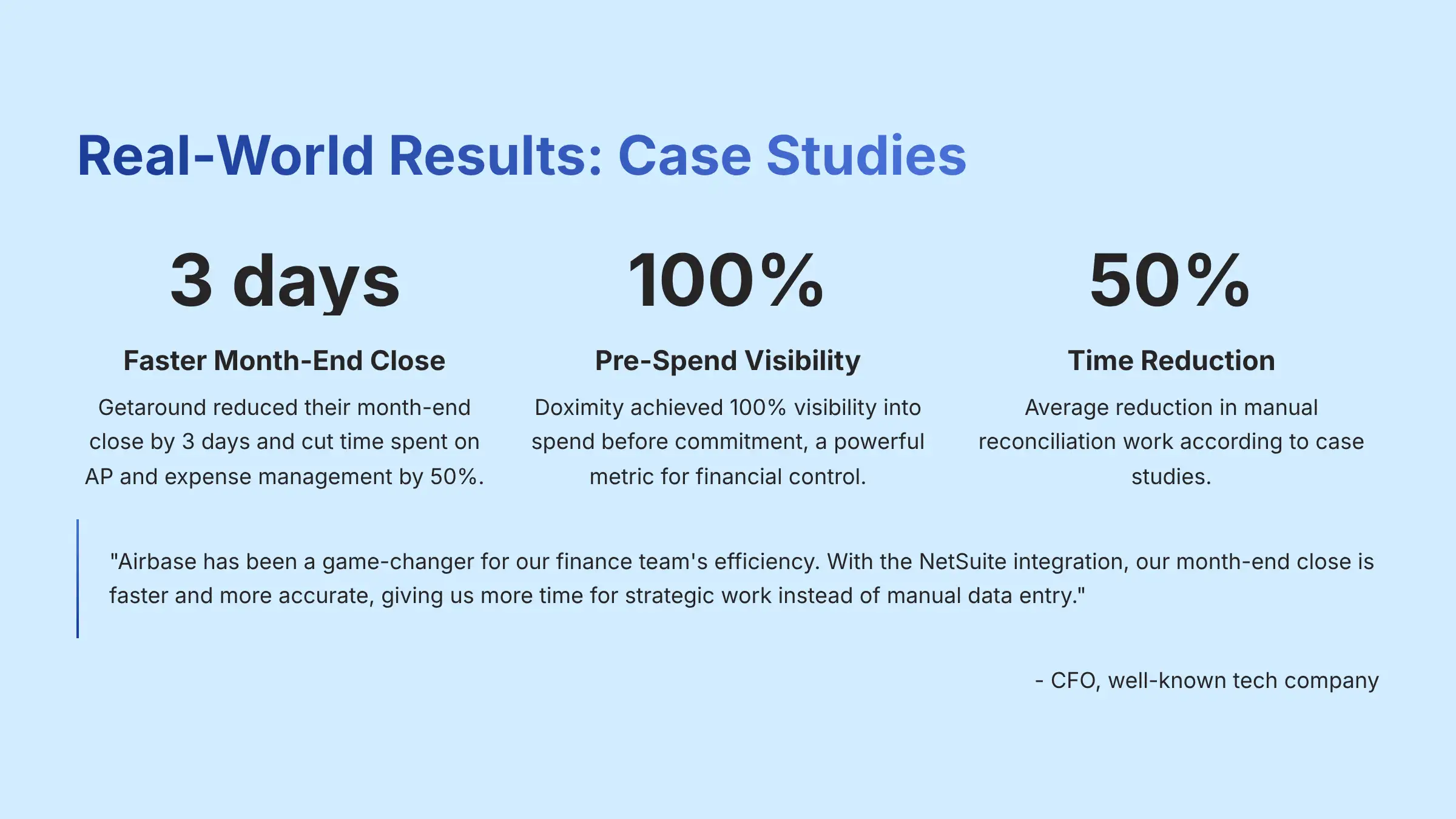 Real-World Results: Case Studies

3 days

Faster Month-End Close

Getaround reduced their month-end close by 3 days and cut time spent on AP and expense management by 50%.

100%

Pre-Spend Visibility

Doximity achieved 100% visibility into spend before commitment, a powerful metric for financial control.

50%

Time Reduction

Average reduction in manual reconciliation work according to case studies.

"Airbase has been a game-changer for our finance team's efficiency. With the NetSuite integration, our month-end close is faster and more accurate, giving us more time for strategic work instead of manual data entry."

- CFO, well-known tech company